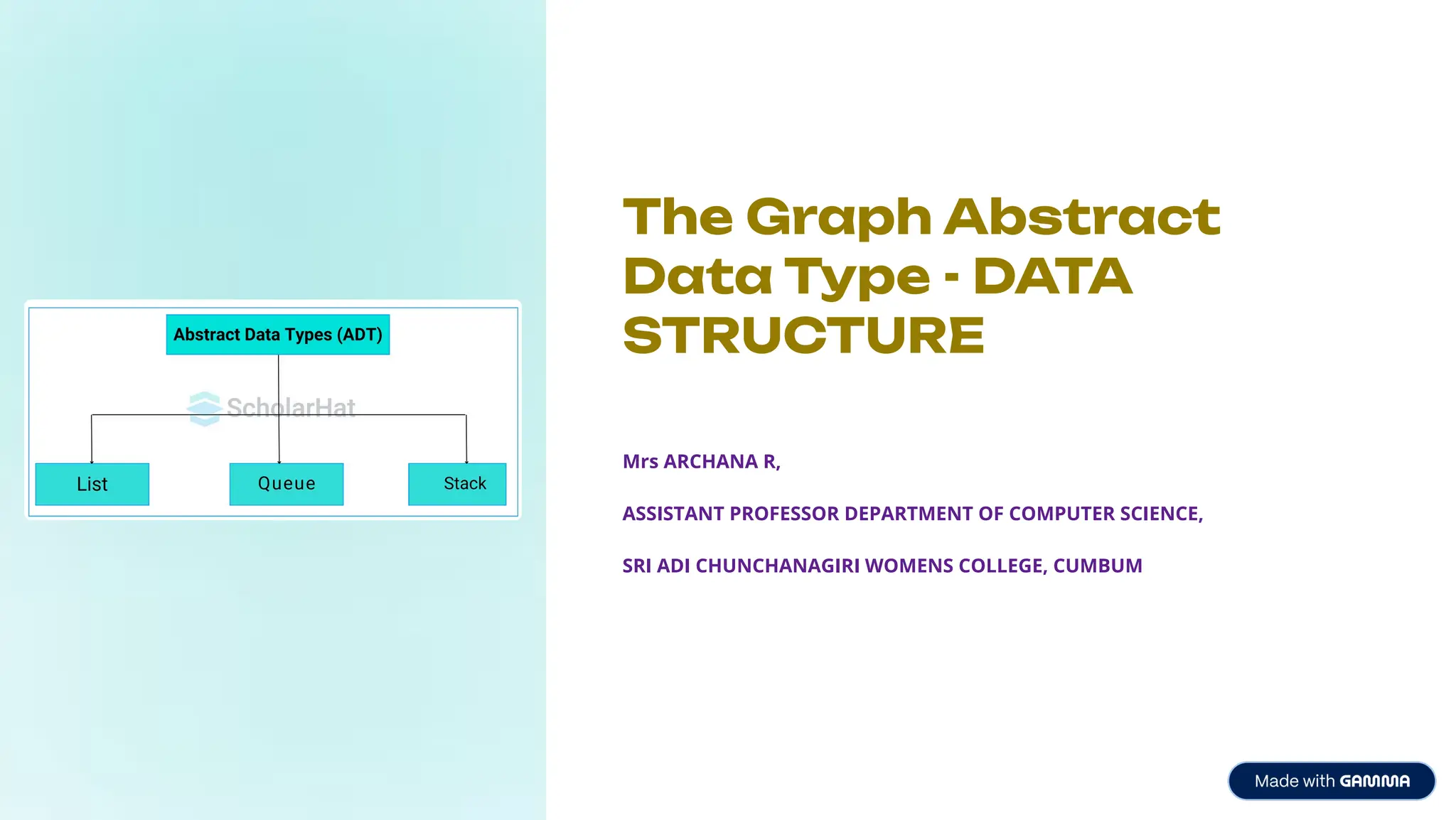 Abstract Data Types (ADT)

ScholarHat

List

Queue

Stack

The Graph Abstract Data Type - DATA STRUCTURE

Mrs ARCHANA R,

ASSISTANT PROFESSOR DEPARTMENT OF COMPUTER SCIENCE,

SRI ADI CHUNCHANAGIRI WOMENS COLLEGE, CUMBUM

Made with GAMMA